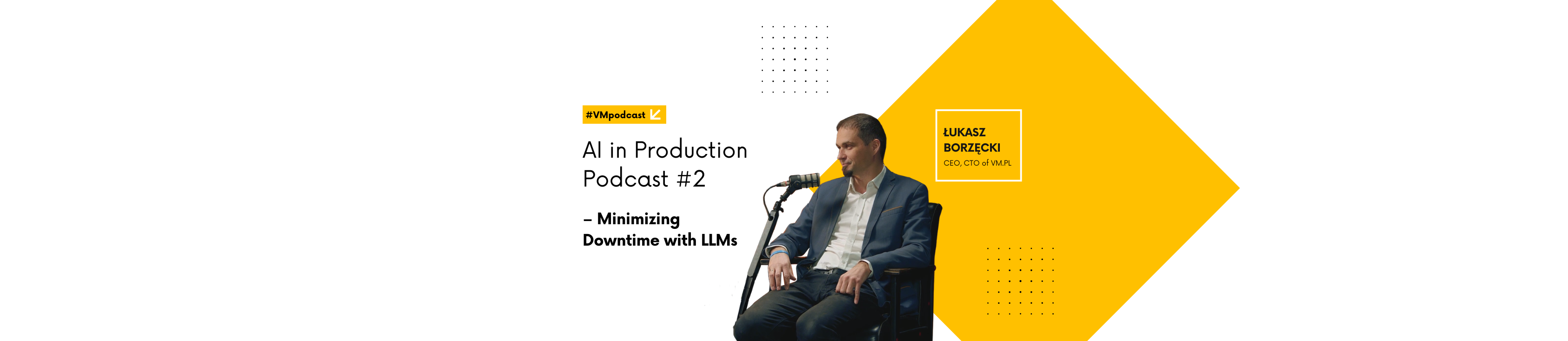 #VMpodcast

AI in Production Podcast #2

– Minimizing Downtime with LLMs

ŁUKASZ BORZĘCKI
CEO, CTO of VM.PL